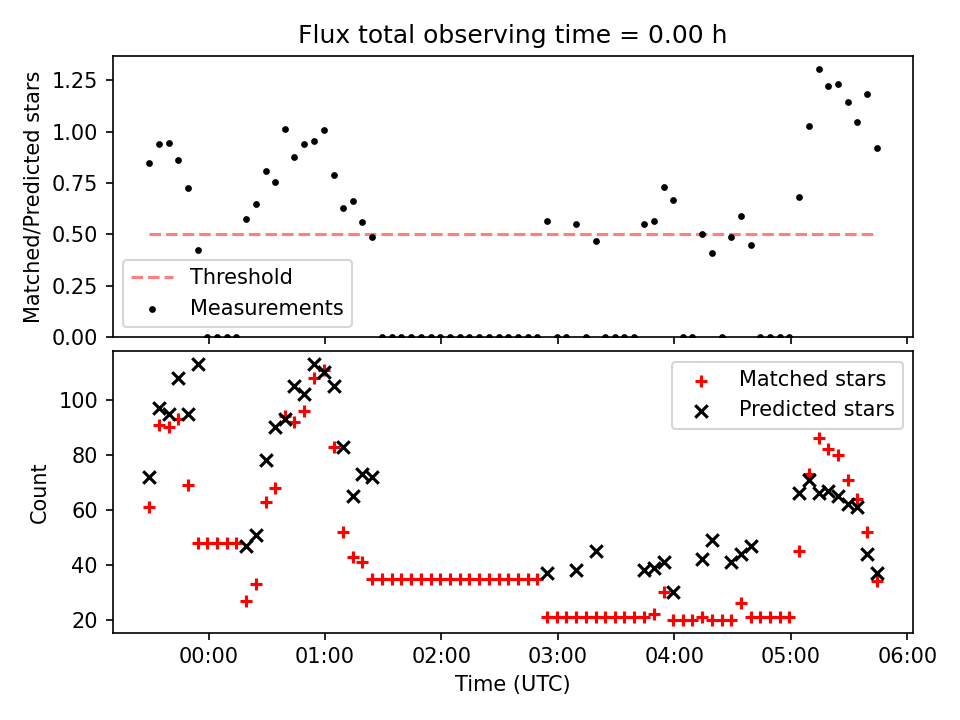 Flux total observing time = 0.00 h

Matched/Predicted stars

1.25
1.00
0.75
0.50
0.25
0.00

Threshold
Measurements

Count

100
80
60
40
20

Matched stars
Predicted stars

00:00
01:00
02:00
03:00
04:00
05:00
06:00

Time (UTC)